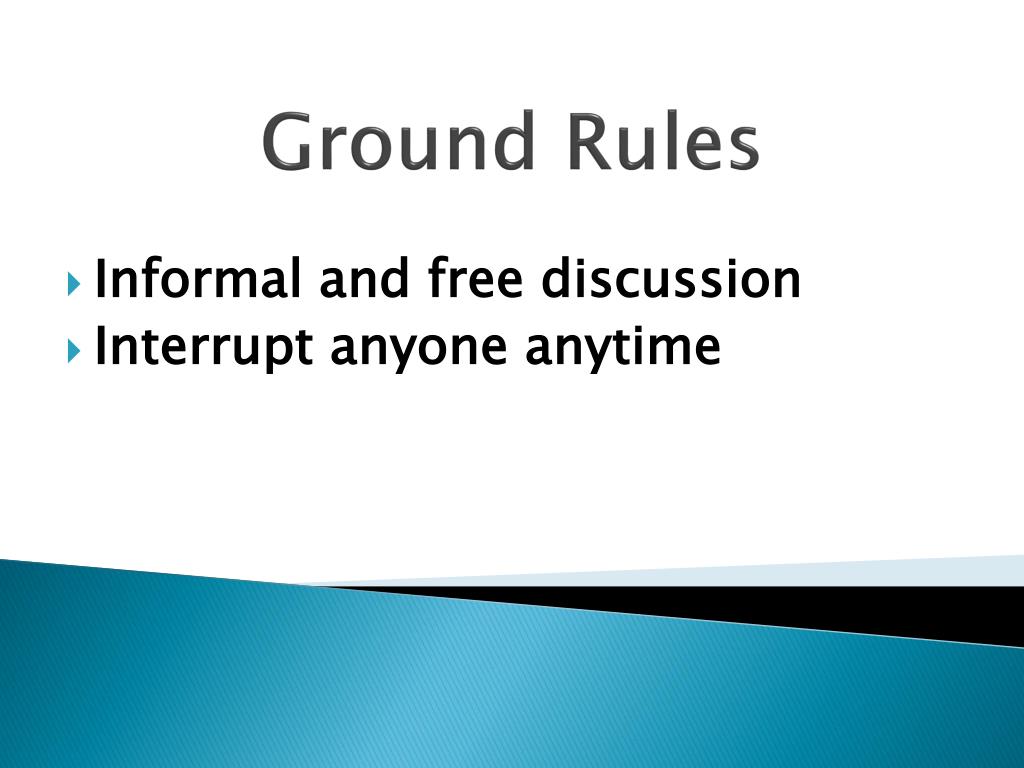 Ground Rules

Informal and free discussion
Interrupt anyone anytime